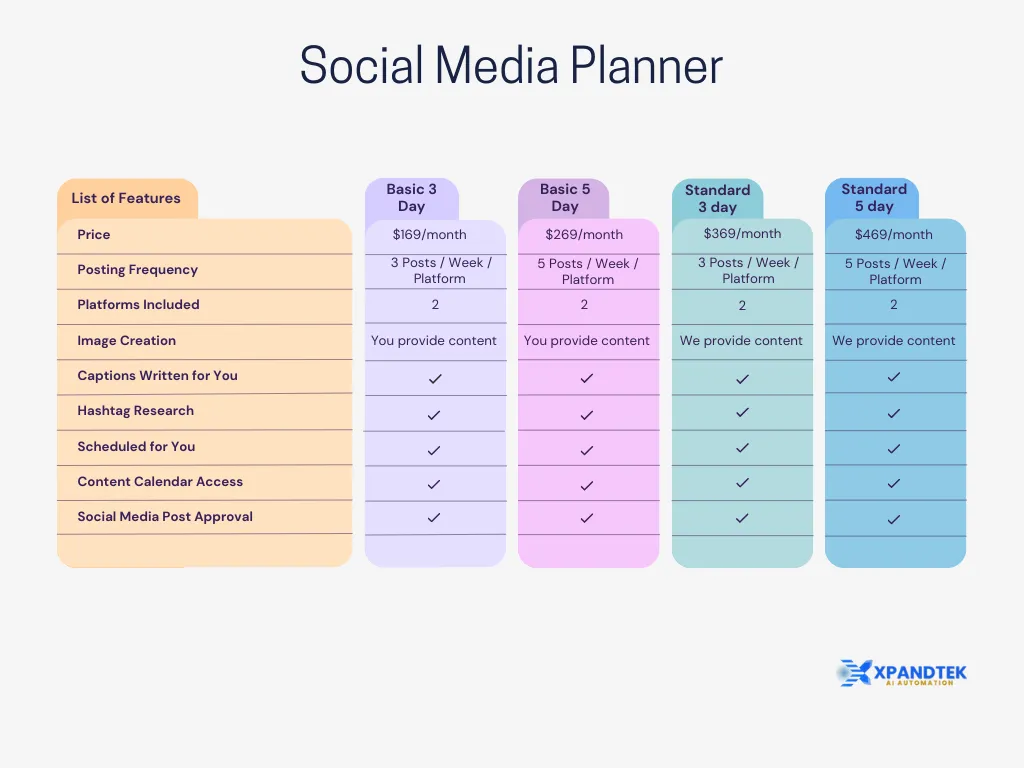 Social Media Planner

| List of Features | Basic 3 Day | Basic 5 Day | Standard 3 day | Standard 5 day |
|---|---|---|---|---|
| Price | \$169/month | \$269/month | \$369/month | \$469/month |
| Posting Frequency | 3 Posts / Week / Platform | 5 Posts / Week / Platform | 3 Posts / Week / Platform | 5 Posts / Week / Platform |
| Platforms Included | 2 | 2 | 2 | 2 |
| Image Creation | You provide content | You provide content | We provide content | We provide content |
| Captions Written for You | ✓ | ✓ | ✓ | ✓ |
| Hashtag Research | ✓ | ✓ | ✓ | ✓ |
| Scheduled for You | ✓ | ✓ | ✓ | ✓ |
| Content Calendar Access | ✓ | ✓ | ✓ | ✓ |
| Social Media Post Approval | ✓ | ✓ | ✓ | ✓ |

XPANDTEK
AI AUTOMATION